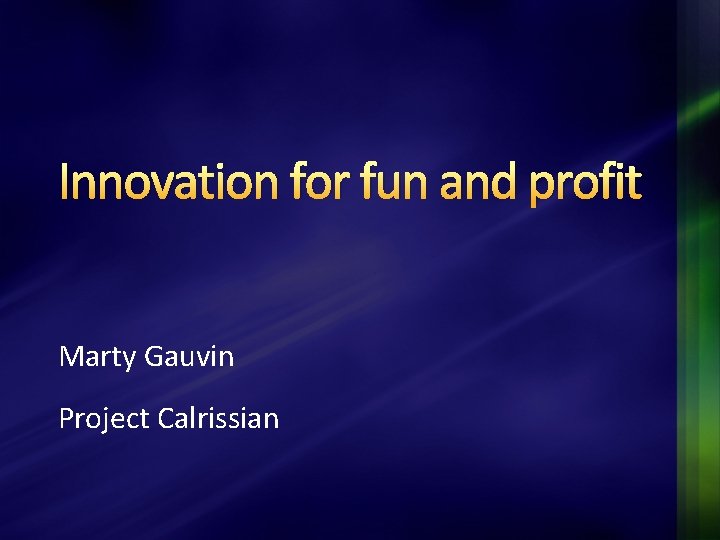 Innovation for fun and profit

Marty Gauvin

Project Calrissian